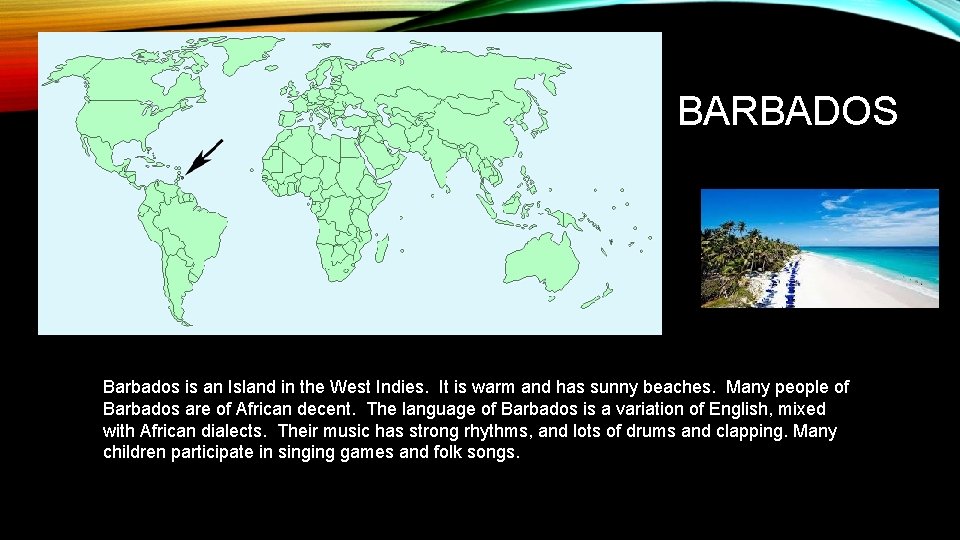 BARBADOS

Barbados is an Island in the West Indies. It is warm and has sunny beaches. Many people of Barbados are of African decent. The language of Barbados is a variation of English, mixed with African dialects. Their music has strong rhythms, and lots of drums and clapping. Many children participate in singing games and folk songs.